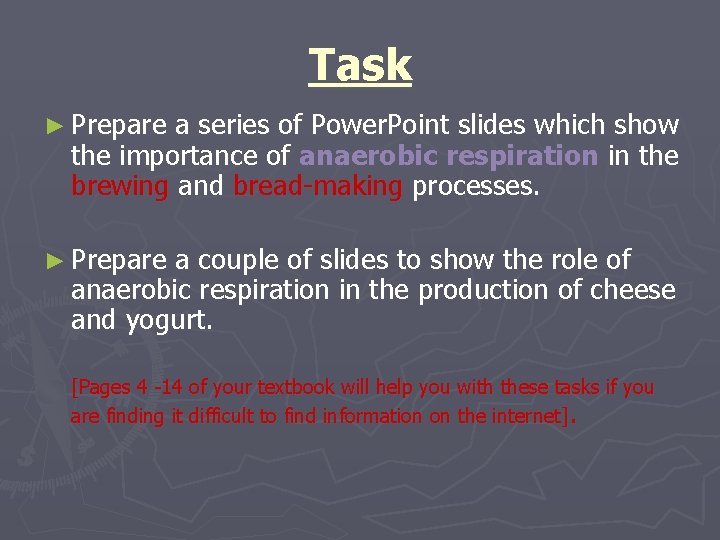 Task

► Prepare a series of PowerPoint slides which show the importance of anaerobic respiration in the brewing and bread-making processes.

► Prepare a couple of slides to show the role of anaerobic respiration in the production of cheese and yogurt.

[Pages 4 -14 of your textbook will help you with these tasks if you are finding it difficult to find information on the internet].